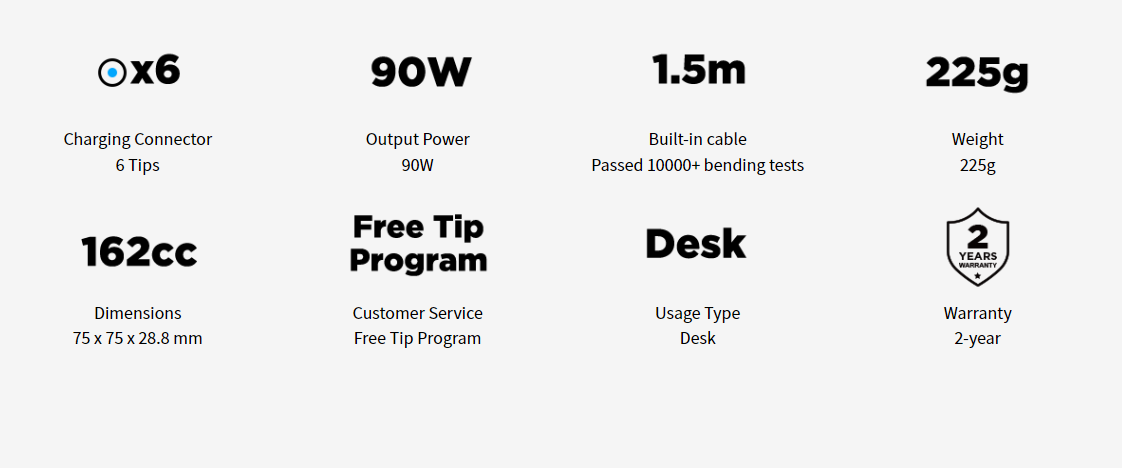 x6

Charging Connector
6 Tips

90W

Output Power
90W

1.5m

Built-in cable
Passed 10000+ bending tests

225g

Weight
225g

162cc

Dimensions
75 x 75 x 28.8 mm

Free Tip Program

Customer Service
Free Tip Program

Desk

Usage Type
Desk

2 YEARS WARRANTY

Warranty
2-year